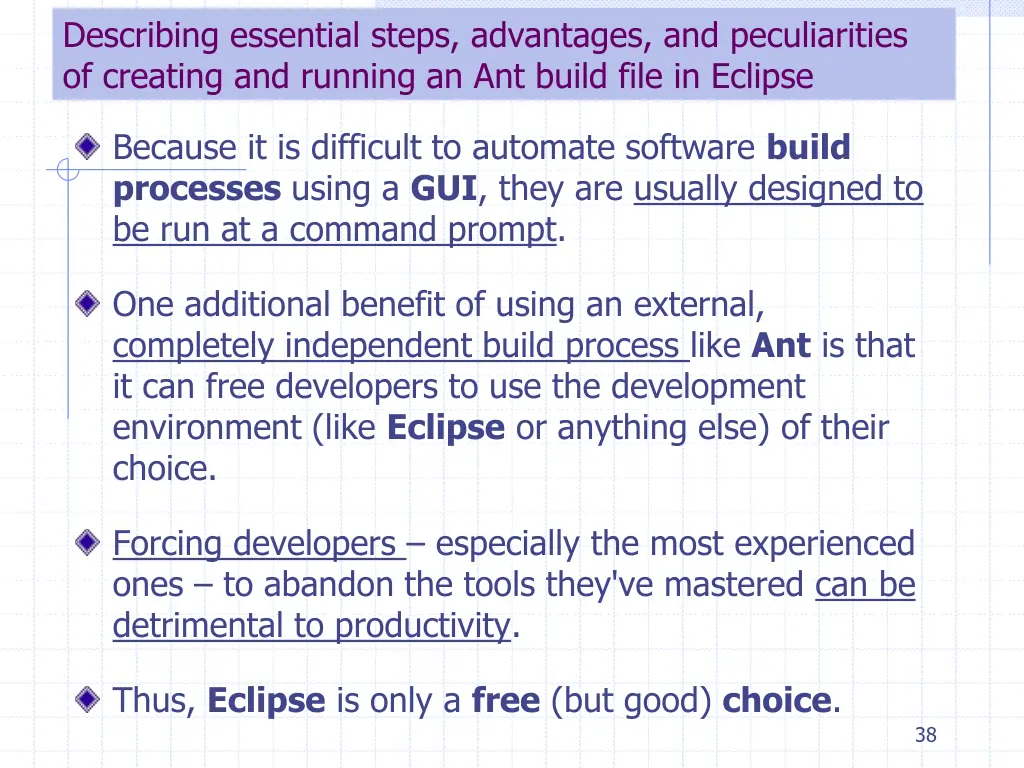 Describing essential steps, advantages, and peculiarities of creating and running an Ant build file in Eclipse

Because it is difficult to automate software build processes using a GUI, they are usually designed to be run at a command prompt.

One additional benefit of using an external, completely independent build process like Ant is that it can free developers to use the development environment (like Eclipse or anything else) of their choice.

Forcing developers – especially the most experienced ones – to abandon the tools they've mastered can be detrimental to productivity.

Thus, Eclipse is only a free (but good) choice.

38